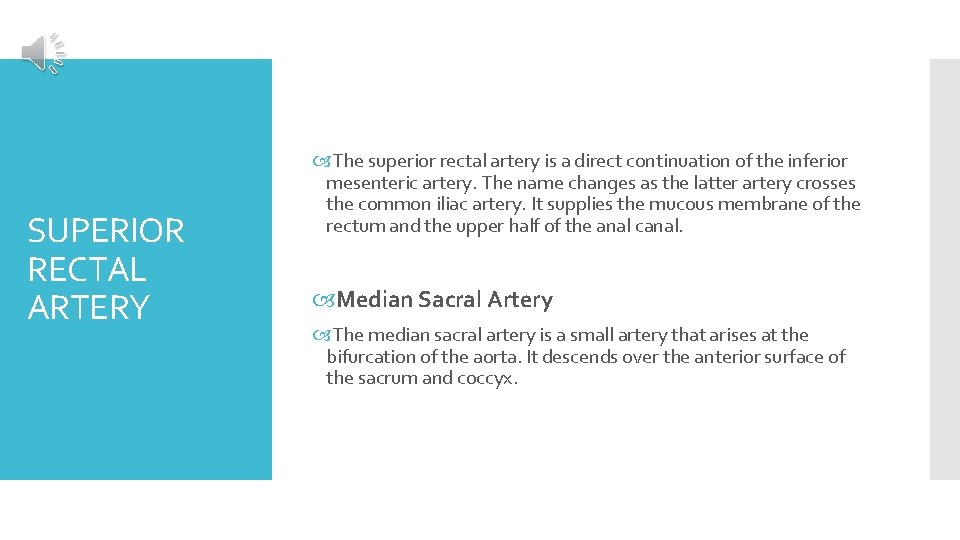 SUPERIOR RECTAL ARTERY

The superior rectal artery is a direct continuation of the inferior mesenteric artery. The name changes as the latter artery crosses the common iliac artery. It supplies the mucous membrane of the rectum and the upper half of the anal canal.

Median Sacral Artery

The median sacral artery is a small artery that arises at the bifurcation of the aorta. It descends over the anterior surface of the sacrum and coccyx.